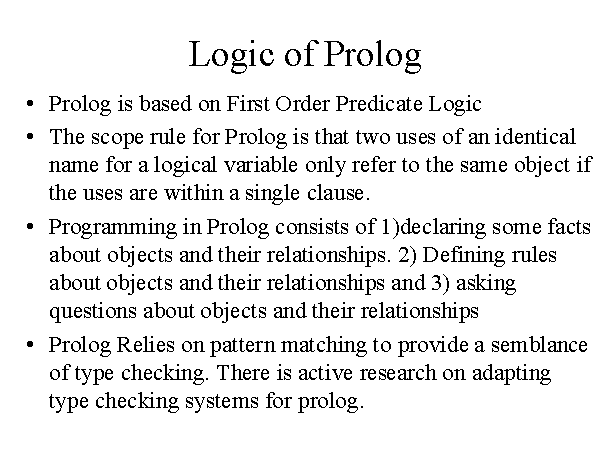 Logic of Prolog

• Prolog is based on First Order Predicate Logic
• The scope rule for Prolog is that two uses of an identical name for a logical variable only refer to the same object if the uses are within a single clause.
• Programming in Prolog consists of 1)declaring some facts about objects and their relationships. 2) Defining rules about objects and their relationships and 3) asking questions about objects and their relationships
• Prolog Relies on pattern matching to provide a semblance of type checking. There is active research on adapting type checking systems for prolog.